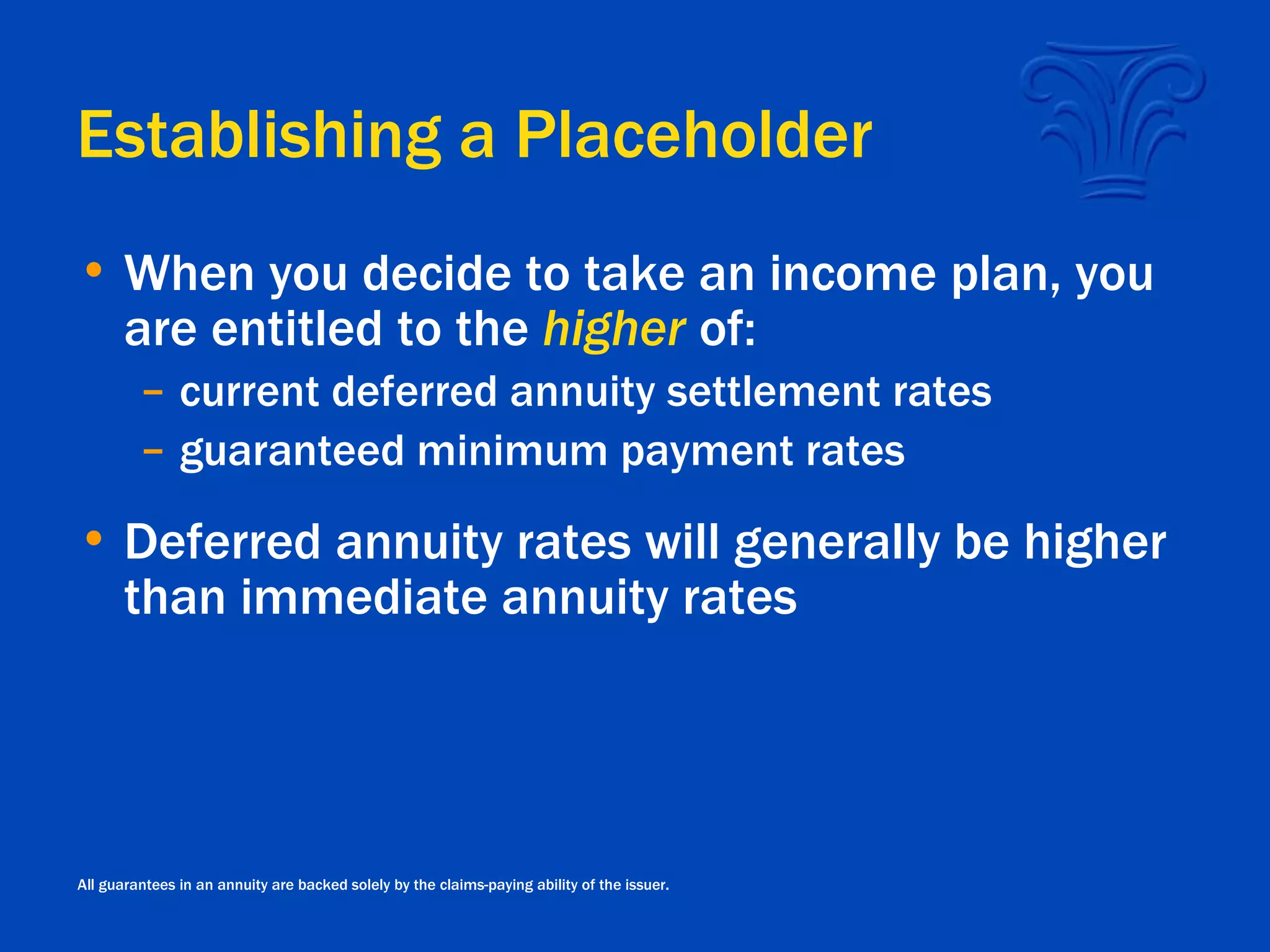 Establishing a Placeholder

• When you decide to take an income plan, you are entitled to the higher of:
– current deferred annuity settlement rates
– guaranteed minimum payment rates

• Deferred annuity rates will generally be higher than immediate annuity rates

All guarantees in an annuity are backed solely by the claims-paying ability of the issuer.